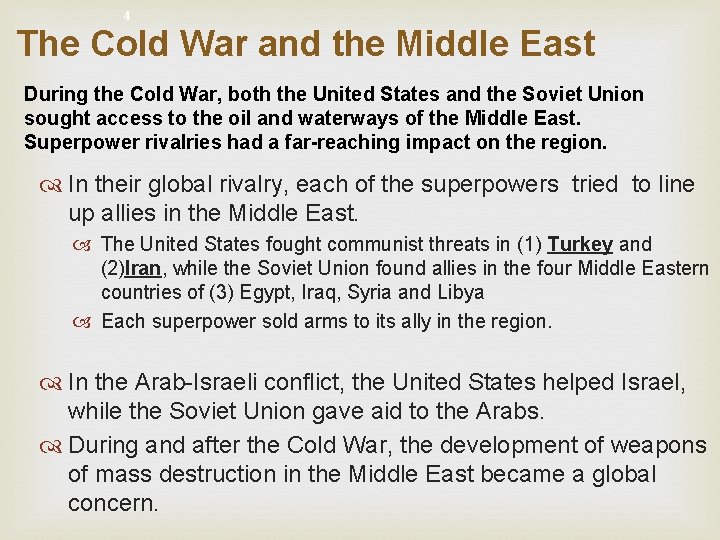 4

The Cold War and the Middle East

During the Cold War, both the United States and the Soviet Union sought access to the oil and waterways of the Middle East. Superpower rivalries had a far-reaching impact on the region.

In their global rivalry, each of the superpowers tried to line up allies in the Middle East.

The United States fought communist threats in (1) Turkey and (2)Iran, while the Soviet Union found allies in the four Middle Eastern countries of (3) Egypt, Iraq, Syria and Libya

Each superpower sold arms to its ally in the region.

In the Arab-Israeli conflict, the United States helped Israel, while the Soviet Union gave aid to the Arabs.

During and after the Cold War, the development of weapons of mass destruction in the Middle East became a global concern.